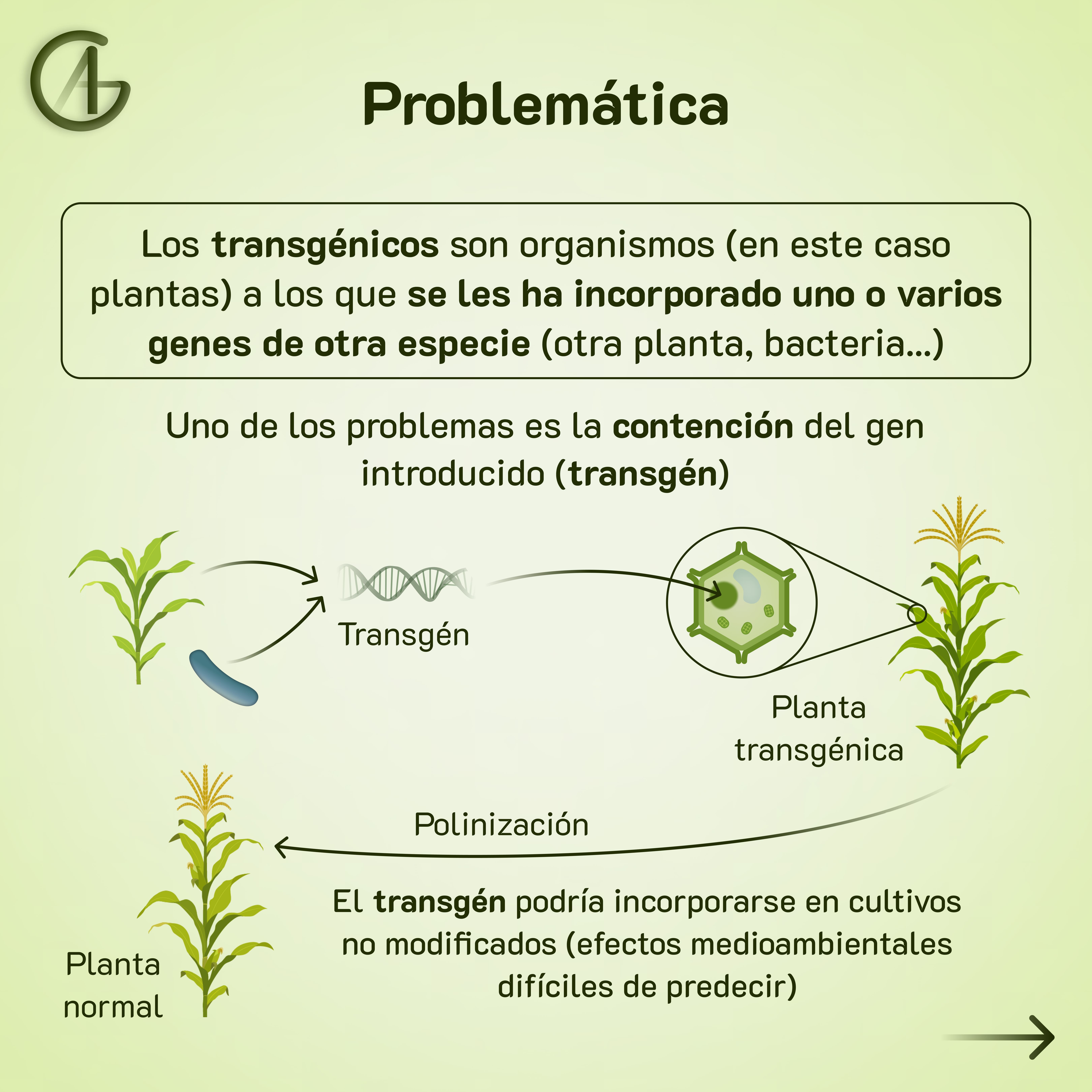 Problemática

Los transgénicos son organismos (en este caso plantas) a los que se les ha incorporado uno o varios genes de otra especie (otra planta, bacteria...)

Uno de los problemas es la contención del gen introducido (transgén)

Transgén

Planta transgénica

Polinización

Planta normal

El transgén podría incorporarse en cultivos no modificados (efectos medioambientales difíciles de predecir)